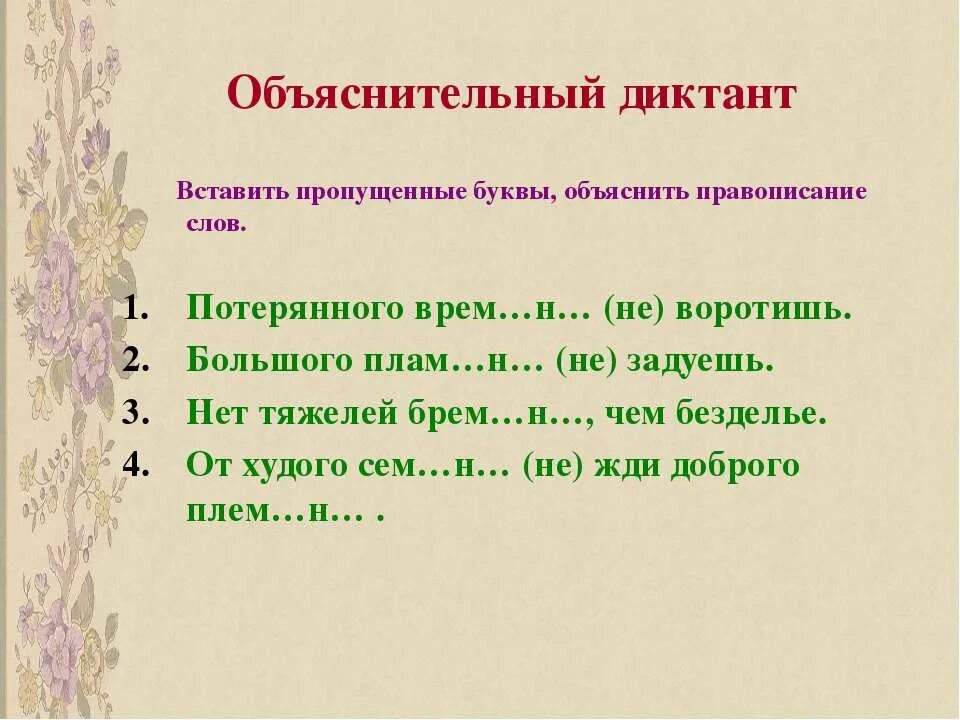 Объяснительный диктант

Вставить пропущенные буквы, объяснить правописание слов.

1. Потерянного врем…н… (не) воротишь.
2. Большого плам…н… (не) задуешь.
3. Нет тяжелей брем…н…, чем безделье.
4. От худого сем…н… (не) жди доброго плем…н… .